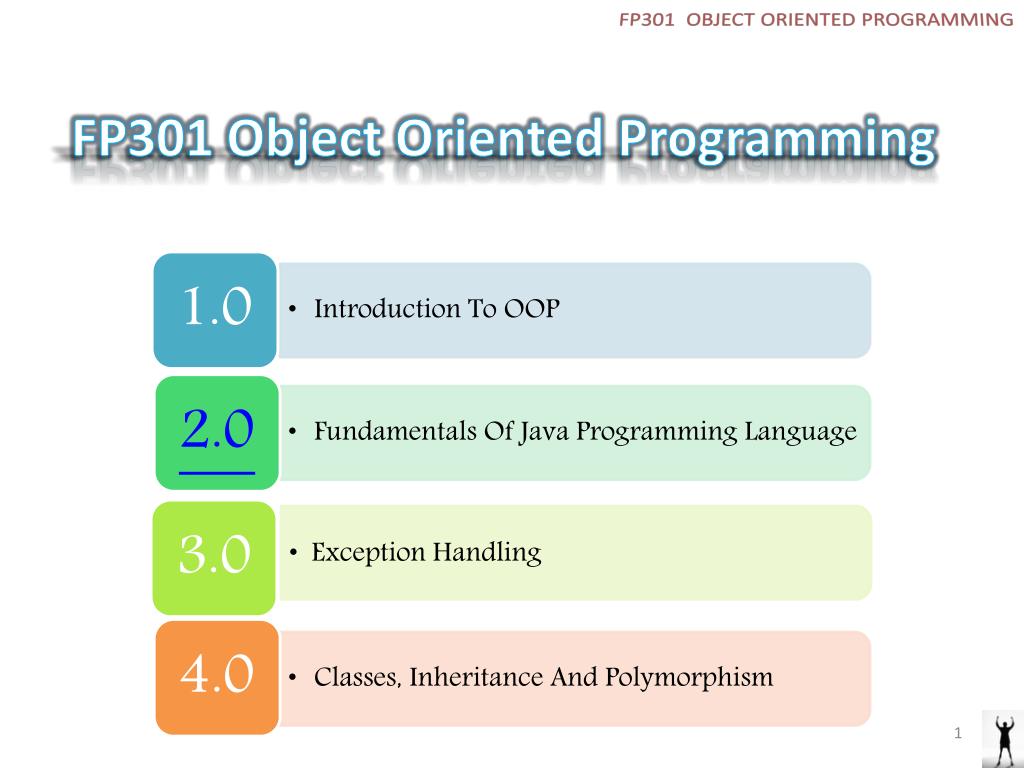 FP301 OBJECT ORIENTED PROGRAMMING

FP301 Object Oriented Programming

1.0
• Introduction To OOP

2.0
• Fundamentals Of Java Programming Language

3.0
• Exception Handling

4.0
• Classes, Inheritance And Polymorphism

1